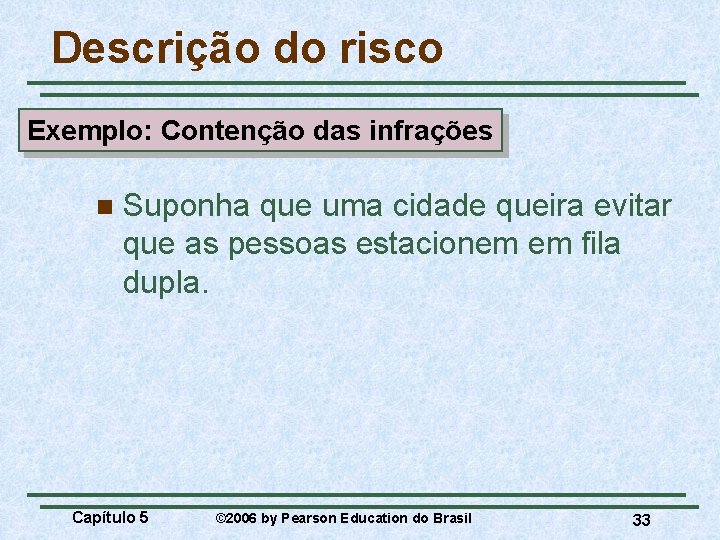 Descrição do risco

Exemplo: Contenção das infrações

Suponha que uma cidade queira evitar que as pessoas estacionem em fila dupla.

Capítulo 5 ©2006 by Pearson Education do Brasil 33